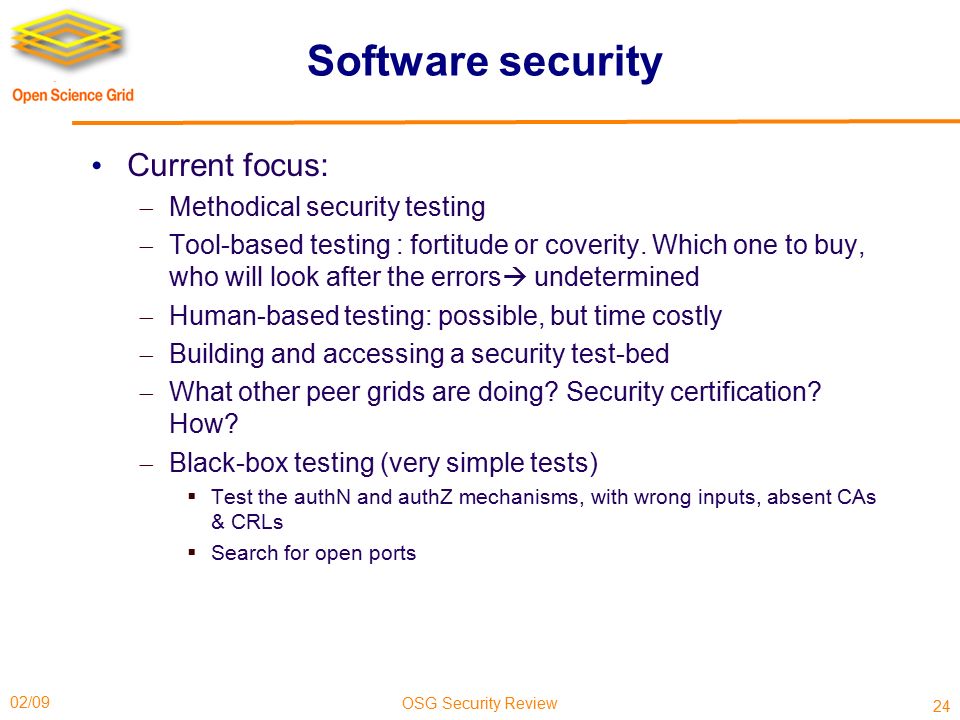 Open Science Grid

Software security

• Current focus:
– Methodical security testing
– Tool-based testing : fortitude or coverity. Which one to buy, who will look after the errors→ undetermined
– Human-based testing: possible, but time costly
– Building and accessing a security test-bed
– What other peer grids are doing? Security certification? How?
– Black-box testing (very simple tests)
▪ Test the authN and authZ mechanisms, with wrong inputs, absent CAs & CRLs
▪ Search for open ports

02/09
OSG Security Review
24